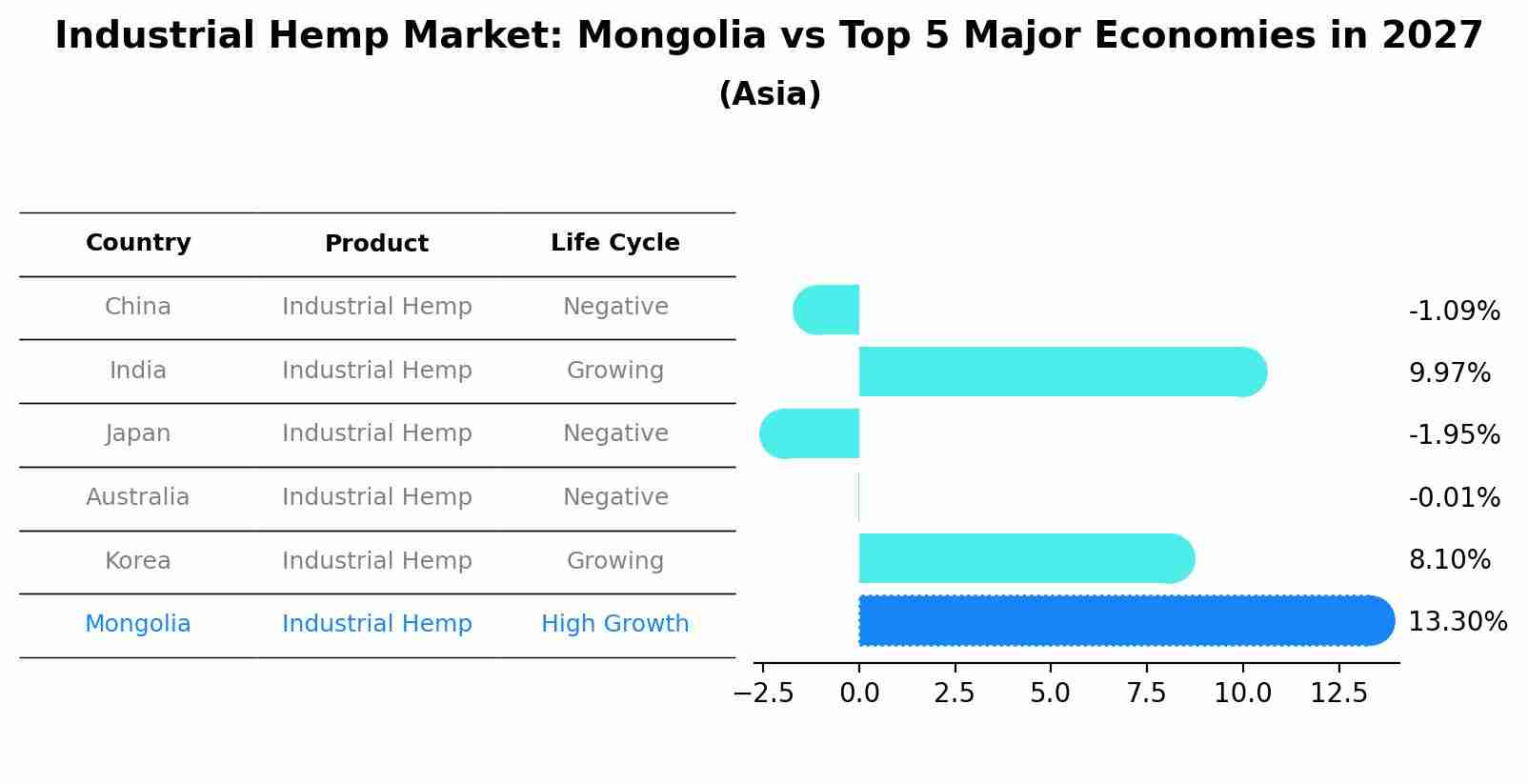 Industrial Hemp Market: Mongolia vs Top 5 Major Economies in 2027

(Asia)

| Country | Product | Life Cycle |
|---|---|---|
| China | Industrial Hemp | Negative |
| India | Industrial Hemp | Growing |
| Japan | Industrial Hemp | Negative |
| Australia | Industrial Hemp | Negative |
| Korea | Industrial Hemp | Growing |
| Mongolia | Industrial Hemp | High Growth |

-1.09%
9.97%
-1.95%
-0.01%
8.10%
13.30%

−2.5 0.0 2.5 5.0 7.5 10.0 12.5